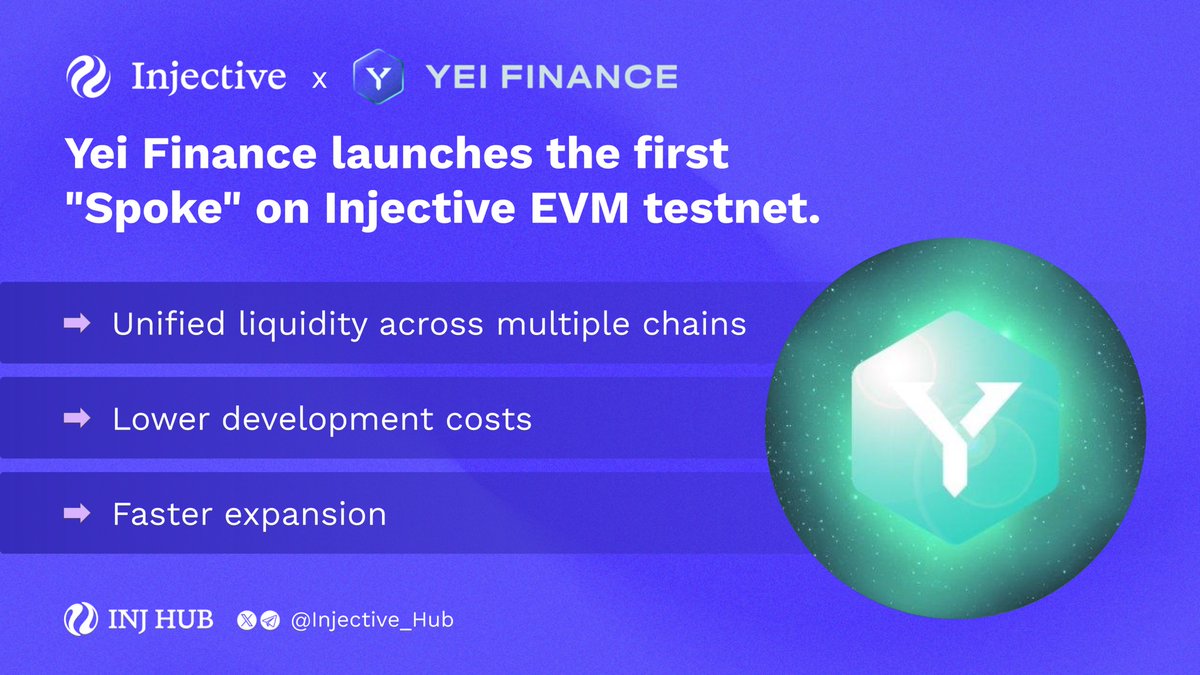 Injective x YEI FINANCE

Yei Finance launches the first "Spoke" on Injective EVM testnet.

➡ Unified liquidity across multiple chains

➡ Lower development costs

➡ Faster expansion

INJ HUB @Injective_Hub